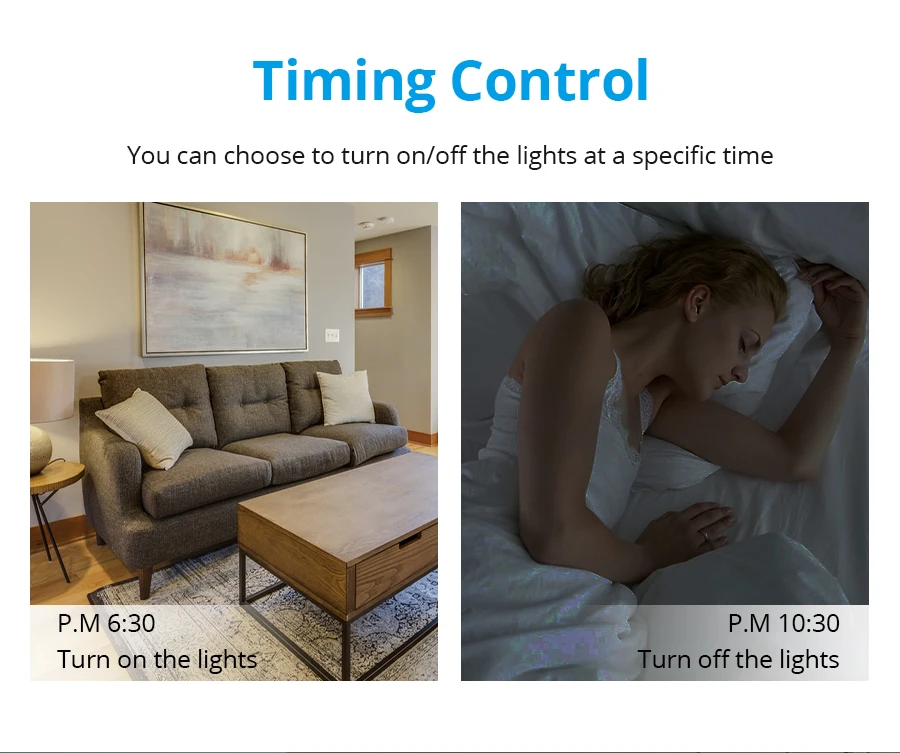 Timing Control

You can choose to turn on/off the lights at a specific time

P.M 6:30
Turn on the lights

P.M 10:30
Turn off the lights